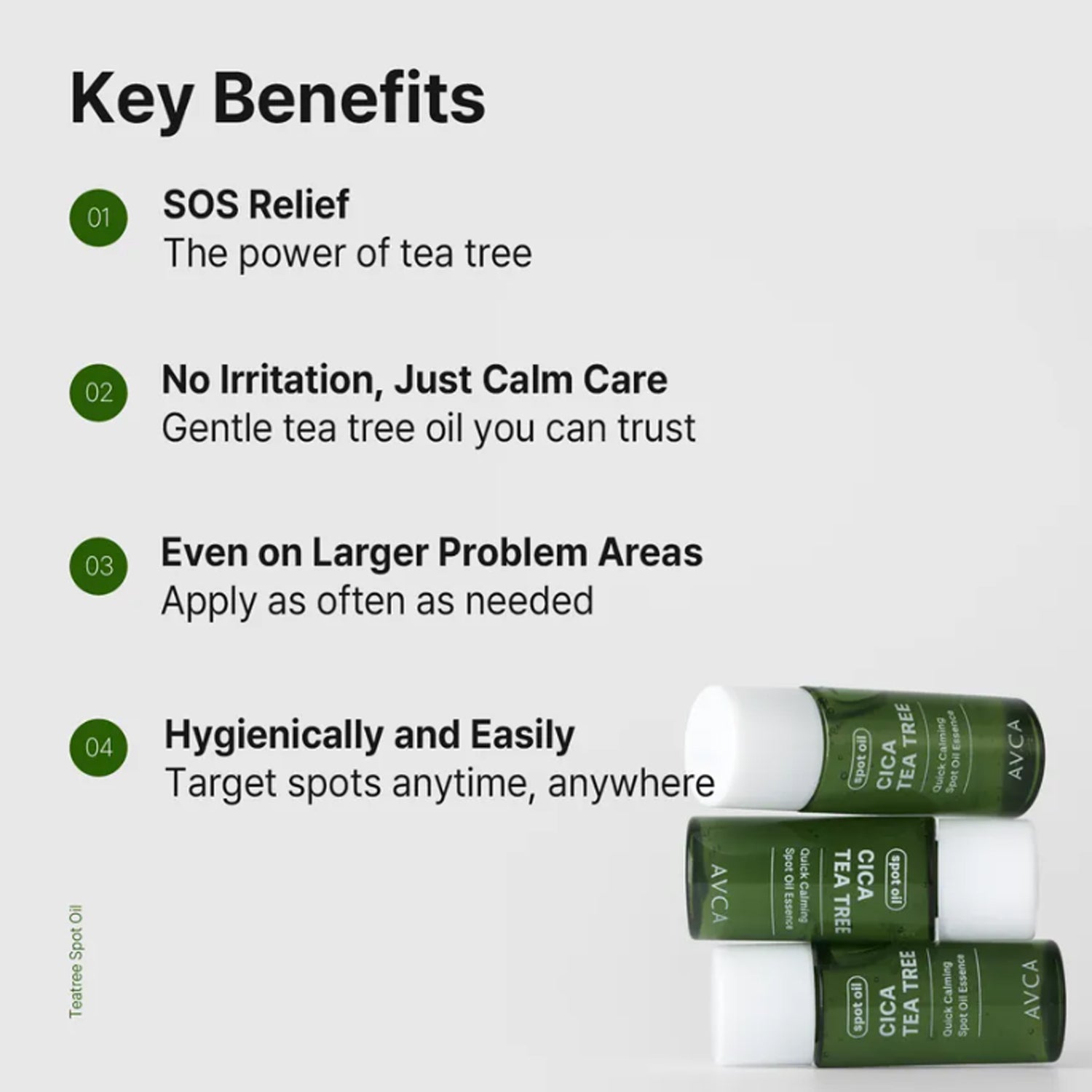 Key Benefits

01 SOS Relief
The power of tea tree

02 No Irritation, Just Calm Care
Gentle tea tree oil you can trust

03 Even on Larger Problem Areas
Apply as often as needed

04 Hygienically and Easily
Target spots anytime, anywhere

Teatree Spot Oil

spot oil
CICA
TEA TREE
Quick Calming
Spot Oil Essence
AVCA

spot oil
CICA
TEA TREE
Quick Calming
Spot Oil Essence
AVCA

spot oil
CICA
TEA TREE
Quick Calming
Spot Oil Essence
AVCA